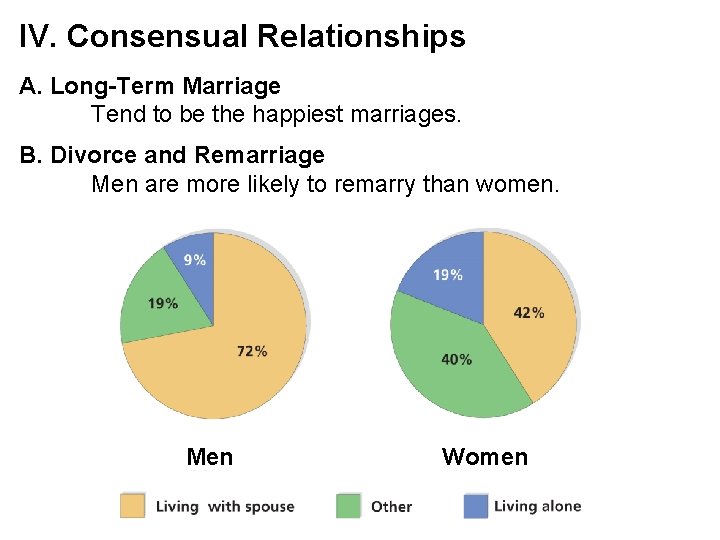 IV. Consensual Relationships

A. Long-Term Marriage
Tend to be the happiest marriages.

B. Divorce and Remarriage
Men are more likely to remarry than women.

9%
19%
72%

19%
42%
40%

Men

Women

Living with spouse
Other
Living alone